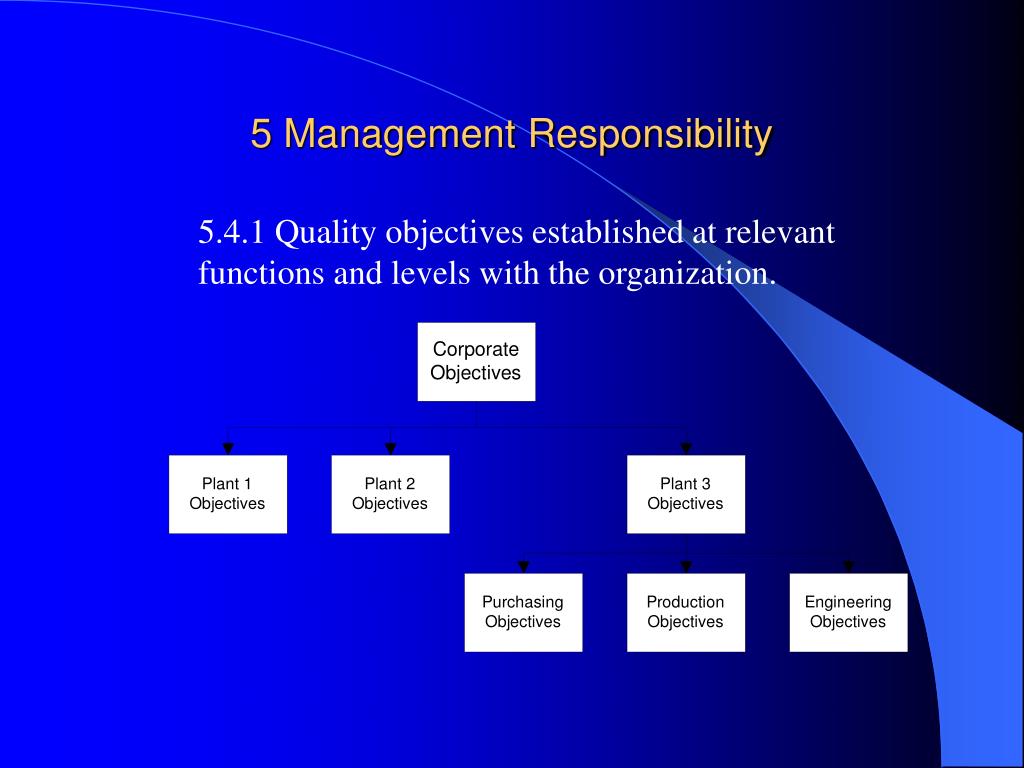 5 Management Responsibility

5.4.1 Quality objectives established at relevant functions and levels with the organization.

Corporate Objectives

Plant 1 Objectives

Plant 2 Objectives

Plant 3 Objectives

Purchasing Objectives

Production Objectives

Engineering Objectives